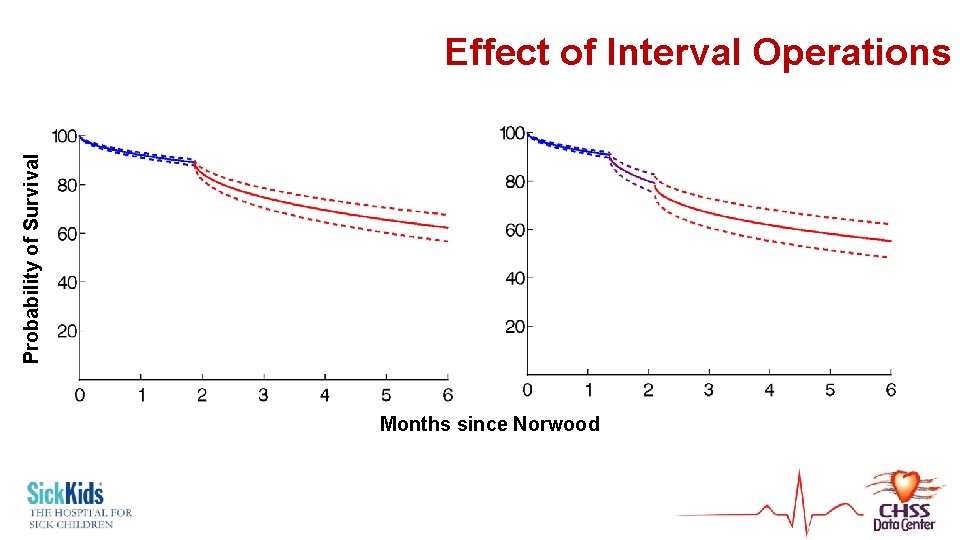 Effect of Interval Operations

Probability of Survival

100
80
60
40
20

0 1 2 3 4 5 6

100
80
60
40
20

0 1 2 3 4 5 6

Months since Norwood

SickKids
THE HOSPITAL FOR SICK CHILDREN

CHSS Data Center